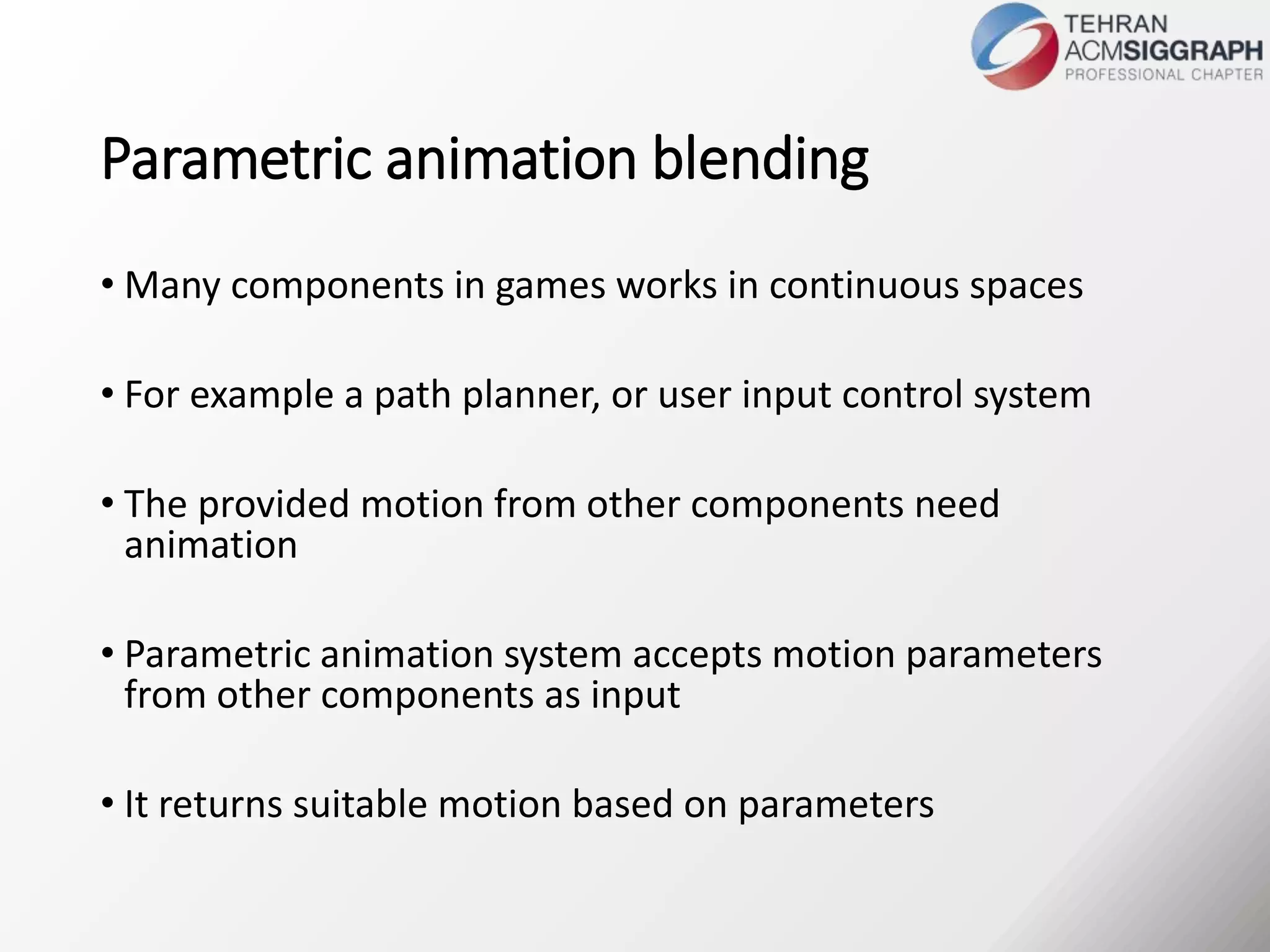 TEHRAN
ACMSIGGRAPH
PROFESSIONAL CHAPTER

Parametric animation blending

• Many components in games works in continuous spaces

• For example a path planner, or user input control system

• The provided motion from other components need animation

• Parametric animation system accepts motion parameters from other components as input

• It returns suitable motion based on parameters